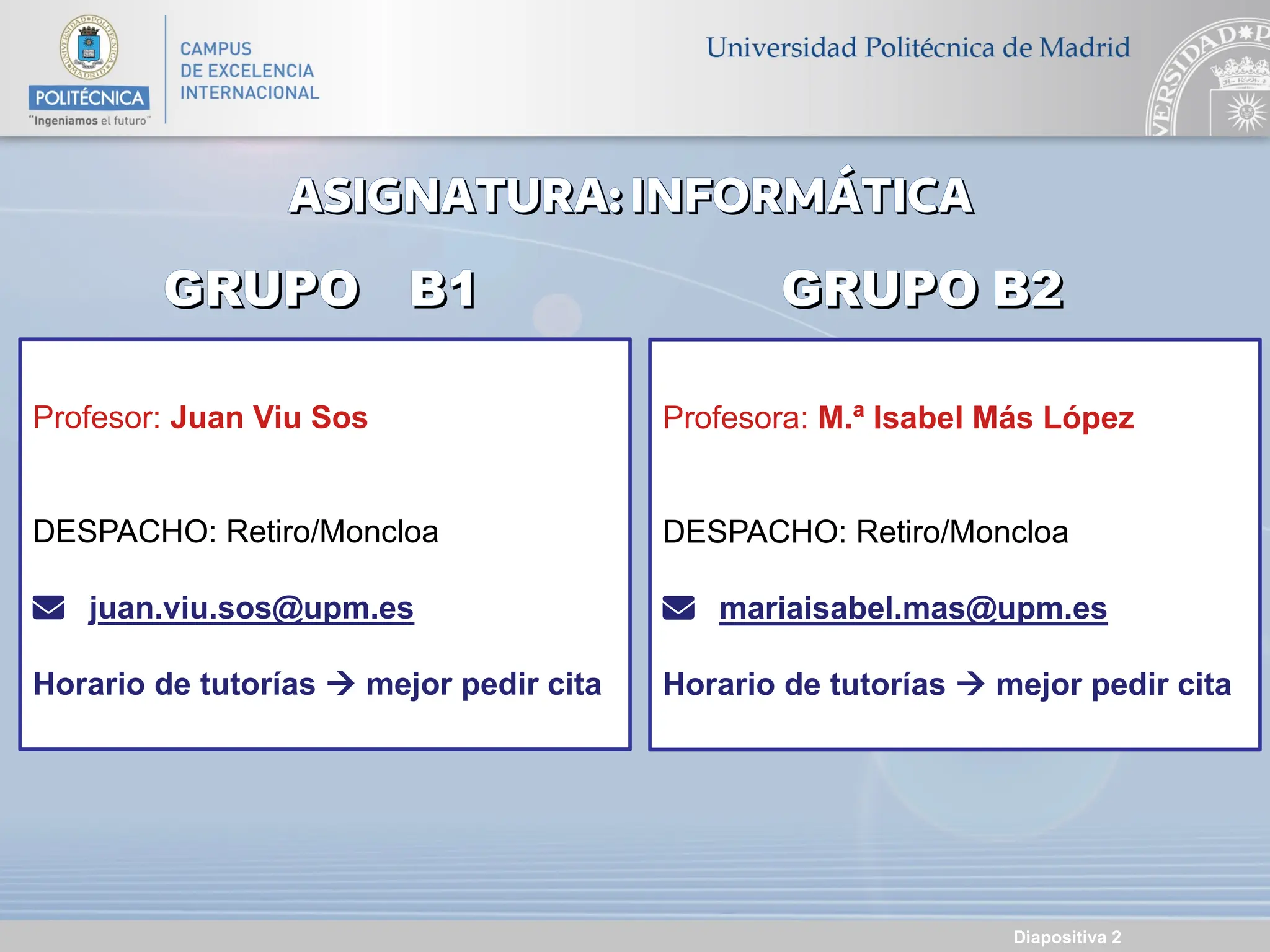 POLITÉCNICA
"Ingeniamos el futuro"

CAMPUS
DE EXCELENCIA
INTERNACIONAL

Universidad Politécnica de Madrid

ASIGNATURA: INFORMÁTICA

GRUPO B1

Profesor: Juan Viu Sos

DESPACHO: Retiro/Moncloa

juan.viu.sos@upm.es

Horario de tutorías → mejor pedir cita

GRUPO B2

Profesora: M.ª Isabel Más López

DESPACHO: Retiro/Moncloa

mariaisabel.mas@upm.es

Horario de tutorías → mejor pedir cita

Diapositiva 2